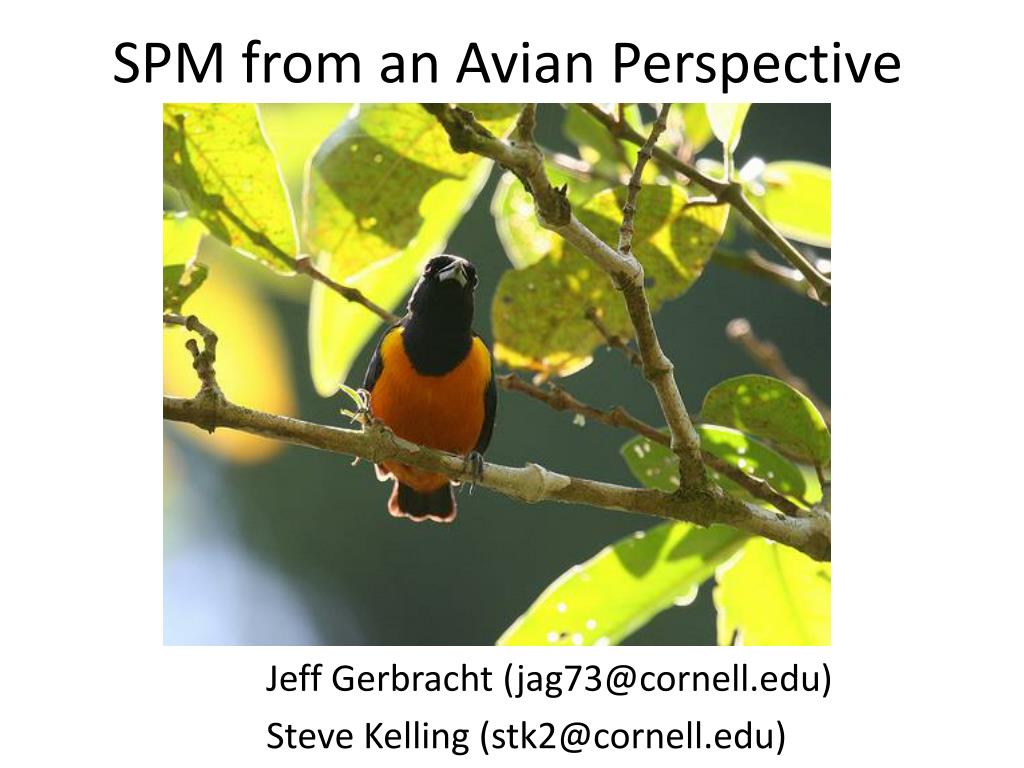 SPM from an Avian Perspective

Jeff Gerbracht (jag73@cornell.edu)
Steve Kelling (stk2@cornell.edu)